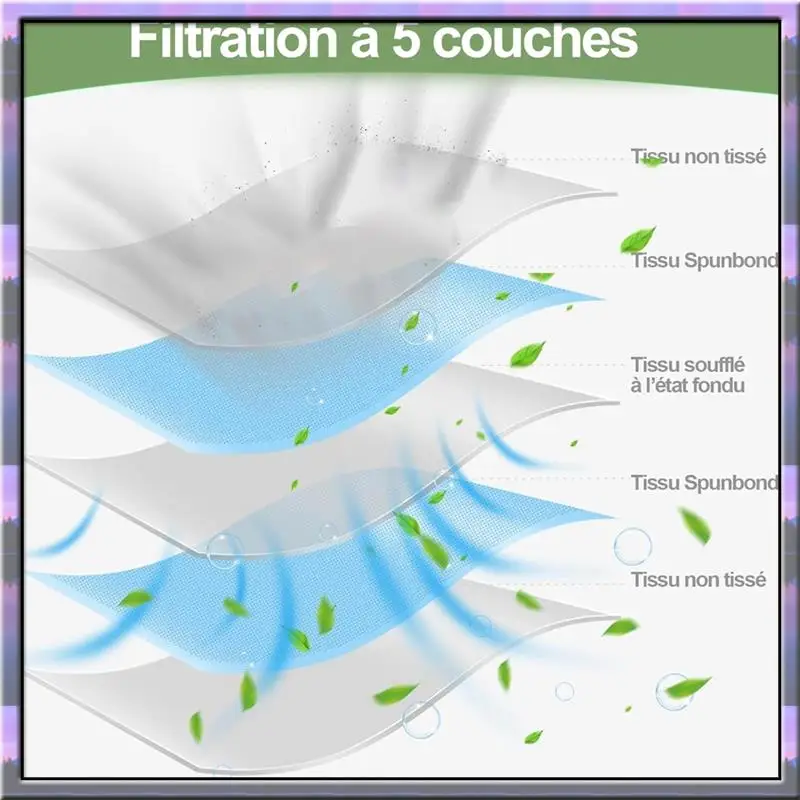 Filtration à 5 couches

Tissu non tissé

Tissu Spunbond

Tissu soufflé à l'état fondu

Tissu Spunbond

Tissu non tissé